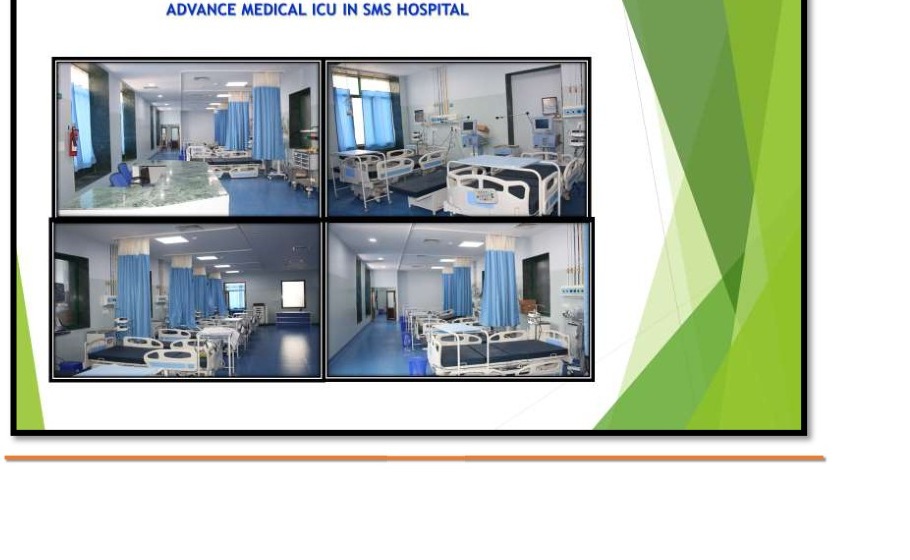 ADVANCE MEDICAL ICU IN SMS HOSPITAL